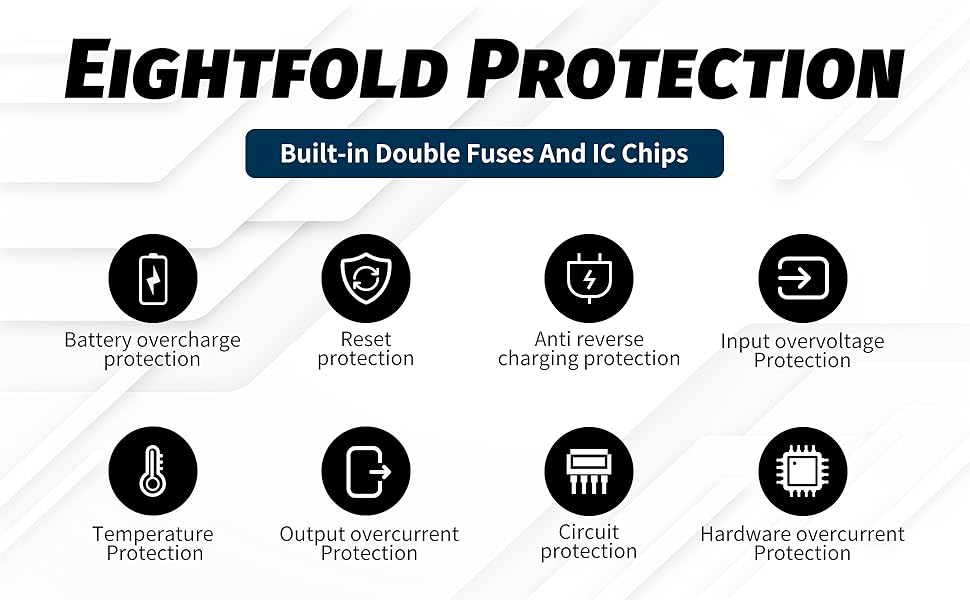 EIGHTFOLD PROTECTION

Built-in Double Fuses And IC Chips

Battery overcharge protection

Reset protection

Anti reverse charging protection

Input overvoltage Protection

Temperature Protection

Output overcurrent Protection

Circuit protection

Hardware overcurrent Protection